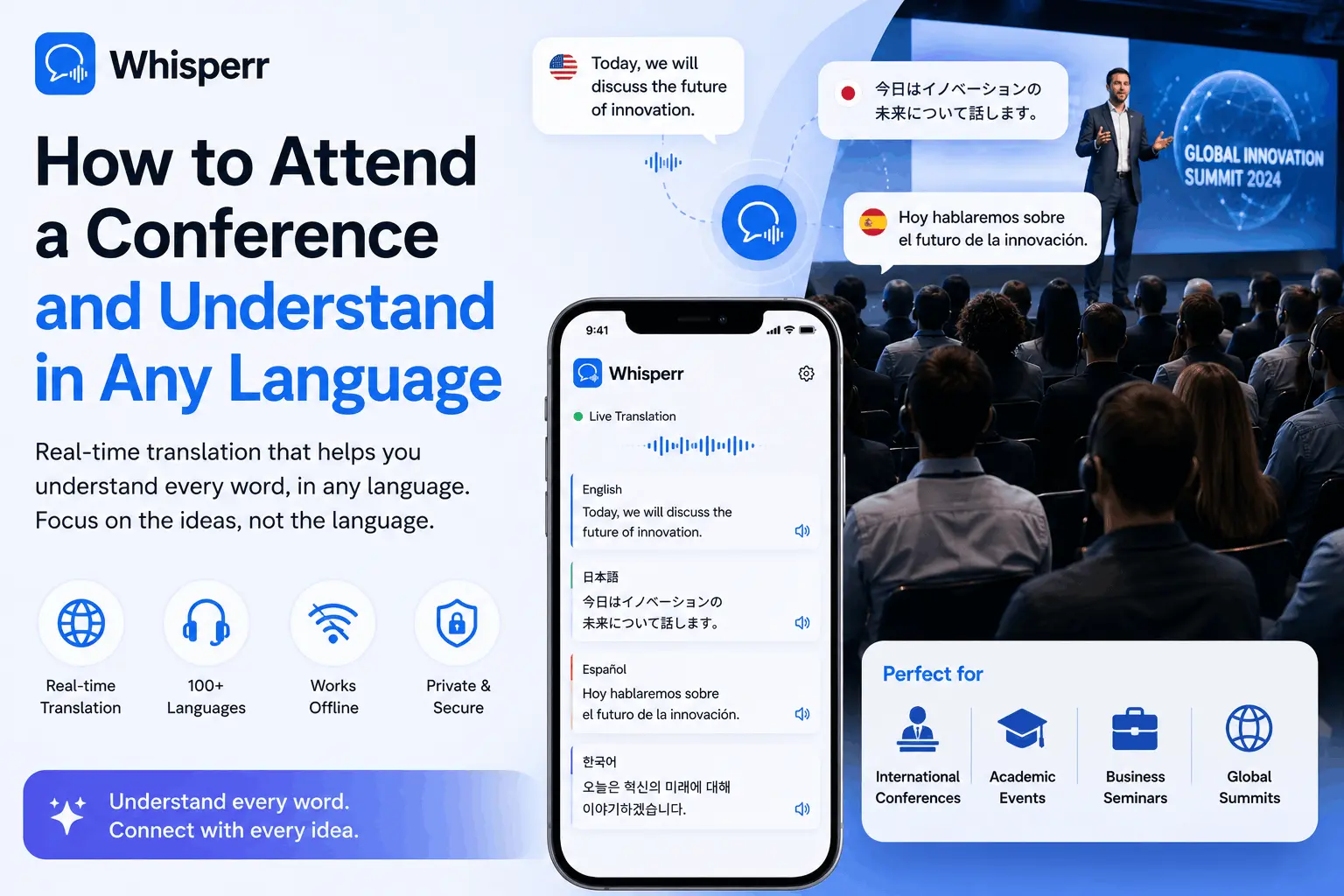 Whisperr

How to Attend a Conference and Understand in Any Language

Real-time translation that helps you understand every word, in any language. Focus on the ideas, not the language.

Real-time Translation

100+ Languages

Works Offline

Private & Secure

Understand every word.
Connect with every idea.

Today, we will discuss the future of innovation.

今日はイノベーションの未来について話します。

Hoy hablaremos sobre el futuro de la innovación.

GLOBAL INNOVATION SUMMIT 2024

9:41

Whisperr

Live Translation

English
Today, we will discuss the future of innovation.

日本語
今日はイノベーションの未来について話します。

Español
Hoy hablaremos sobre el futuro de la innovación.

한국어
오늘은 혁신의 미래에 대해 이야기하겠습니다.

Perfect for

International Conferences

Academic Events

Business Seminars

Global Summits